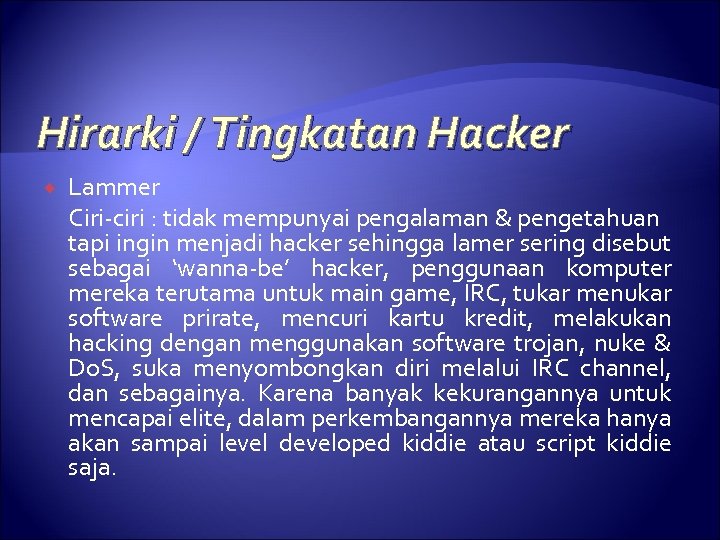 Hirarki / Tingkatan Hacker

Lammer

Ciri-ciri : tidak mempunyai pengalaman & pengetahuan tapi ingin menjadi hacker sehingga lamer sering disebut sebagai ‘wanna-be’ hacker, penggunaan komputer mereka terutama untuk main game, IRC, tukar menukar software prirate, mencuri kartu kredit, melakukan hacking dengan menggunakan software trojan, nuke & DoS, suka menyombongkan diri melalui IRC channel, dan sebagainya. Karena banyak kekurangannya untuk mencapai elite, dalam perkembangannya mereka hanya akan sampai level developed kiddie atau script kiddie saja.